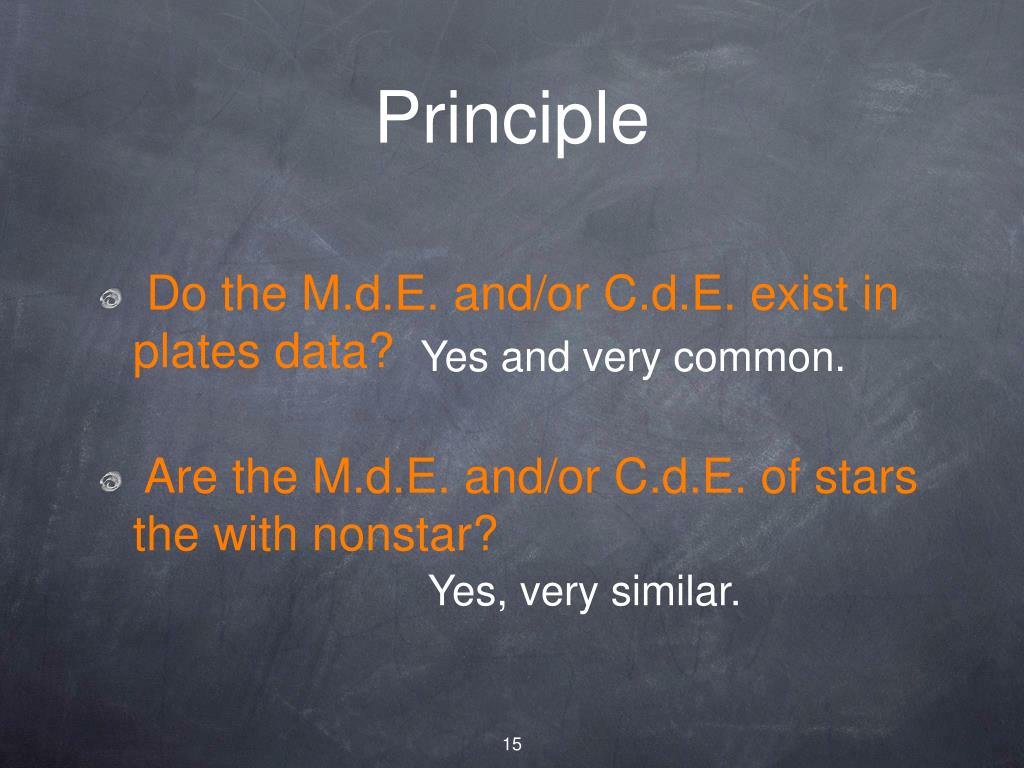 Principle

Do the M.d.E. and/or C.d.E. exist in plates data? Yes and very common.

Are the M.d.E. and/or C.d.E. of stars the with nonstar?

Yes, very similar.

15